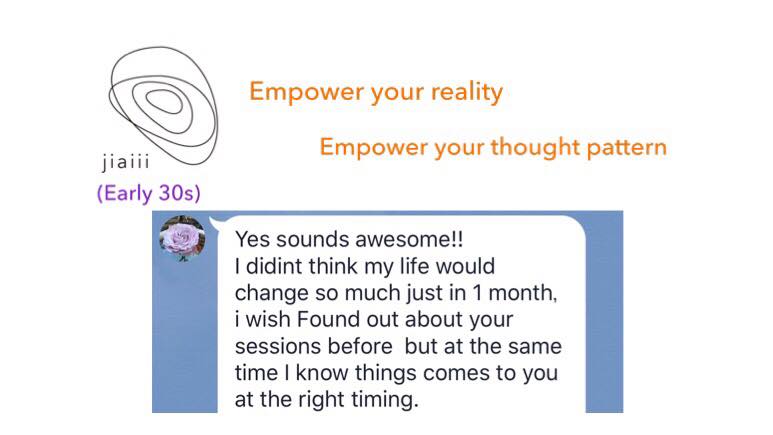 jiaiii

Empower your reality

Empower your thought pattern

(Early 30s)

Yes sounds awesome!!
I didint think my life would change so much just in 1 month, i wish Found out about your sessions before but at the same time I know things comes to you at the right timing.